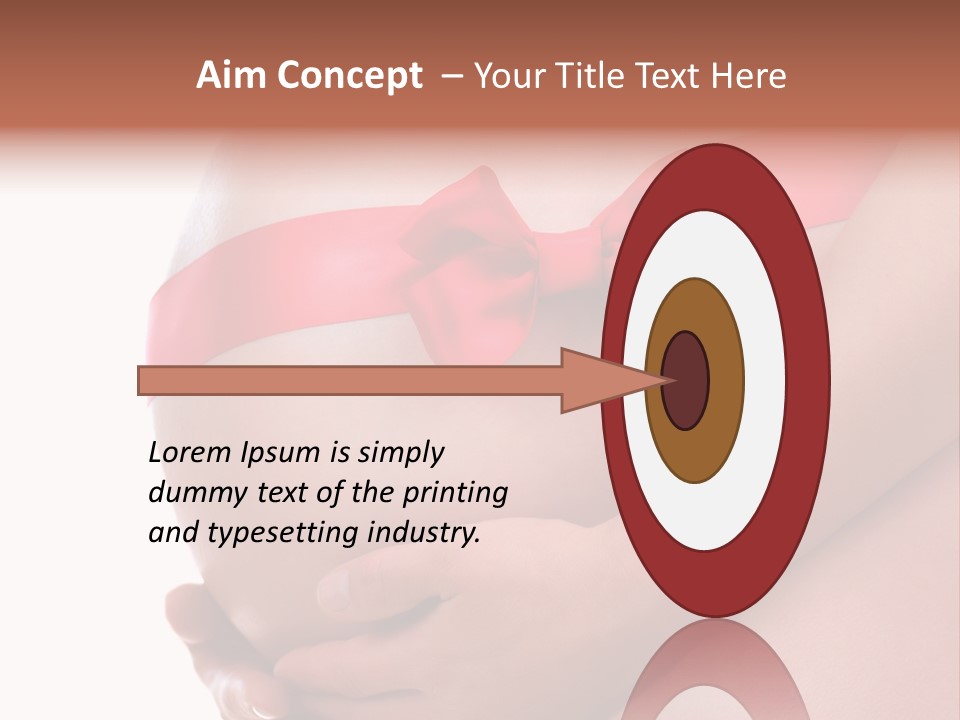 Aim Concept – Your Title Text Here

Lorem Ipsum is simply dummy text of the printing and typesetting industry.